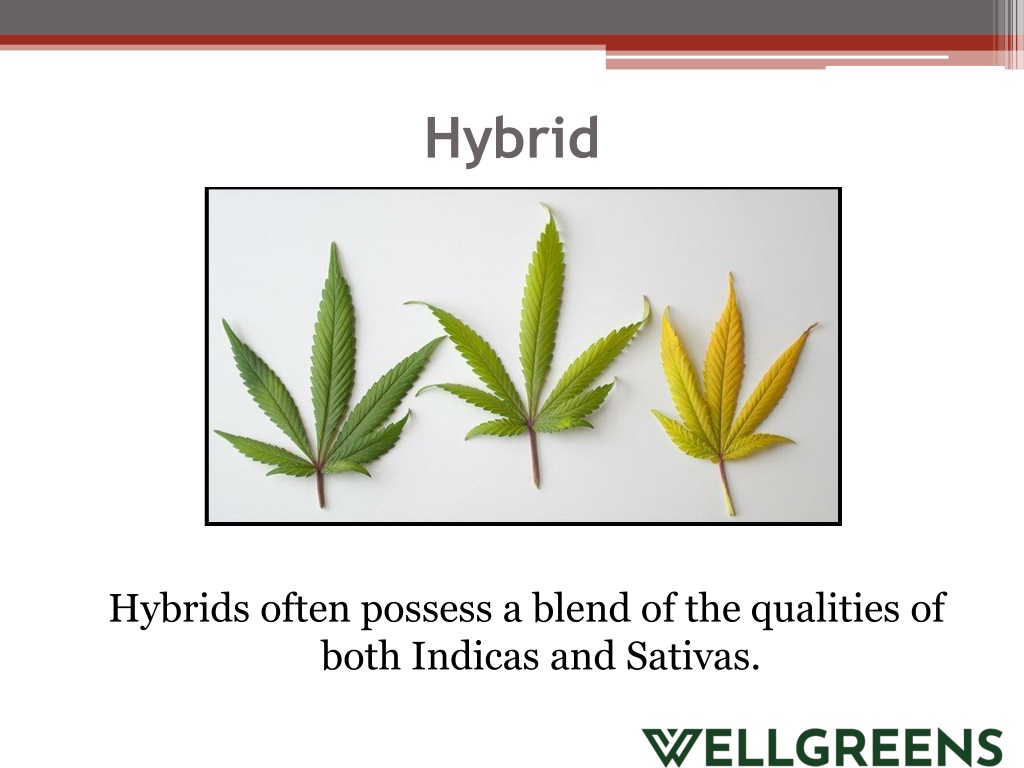 Hybrid

Hybrids often possess a blend of the qualities of both Indicas and Sativas.

WELLGREENS